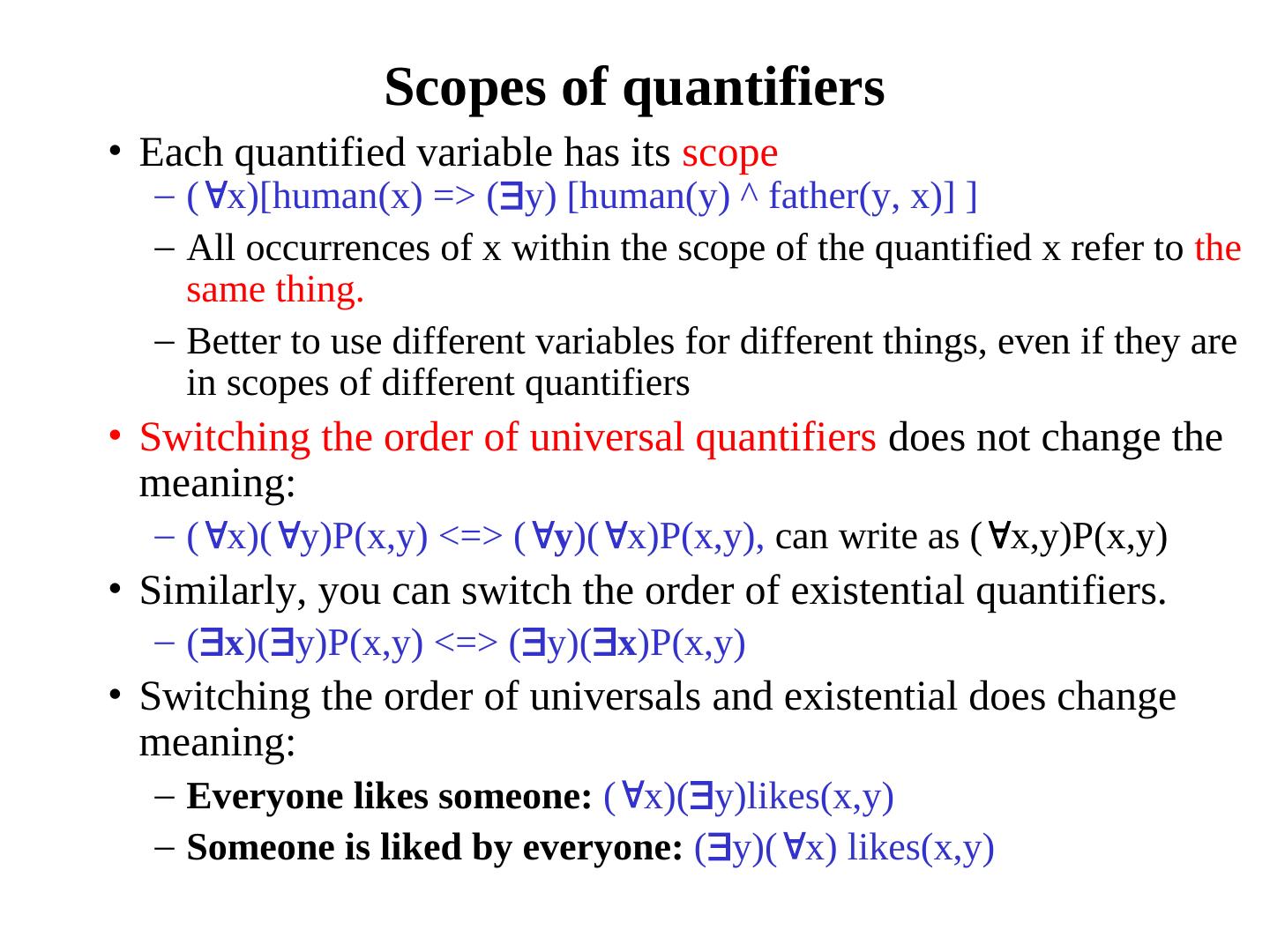 Scopes of quantifiers

• Each quantified variable has its scope

– (∀x)[human(x) => (∃y) [human(y) ^ father(y, x)] ]

– All occurrences of x within the scope of the quantified x refer to the same thing.

– Better to use different variables for different things, even if they are in scopes of different quantifiers

• Switching the order of universal quantifiers does not change the meaning:

– (∀x)(∀y)P(x,y) <=> (∀y)(∀x)P(x,y), can write as (∀x,y)P(x,y)

• Similarly, you can switch the order of existential quantifiers.

– (∃x)(∃y)P(x,y) <=> (∃y)(∃x)P(x,y)

• Switching the order of universals and existential does change meaning:

– Everyone likes someone: (∀x)(∃y)likes(x,y)

– Someone is liked by everyone: (∃y)(∀x) likes(x,y)